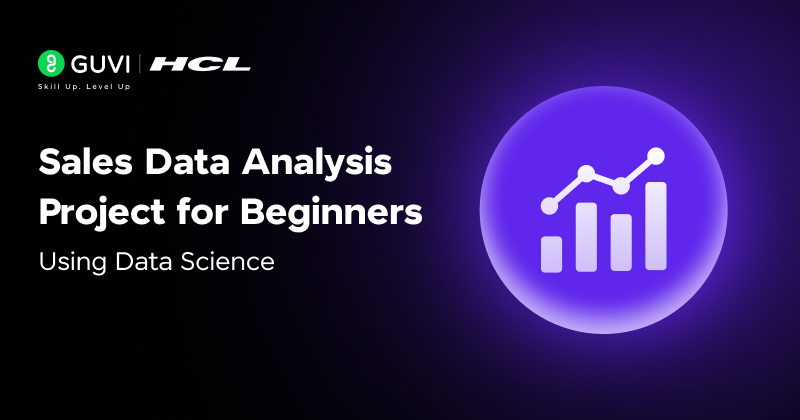 GUVI | HCL
Skill Up. Level Up

Sales Data Analysis Project for Beginners

Using Data Science